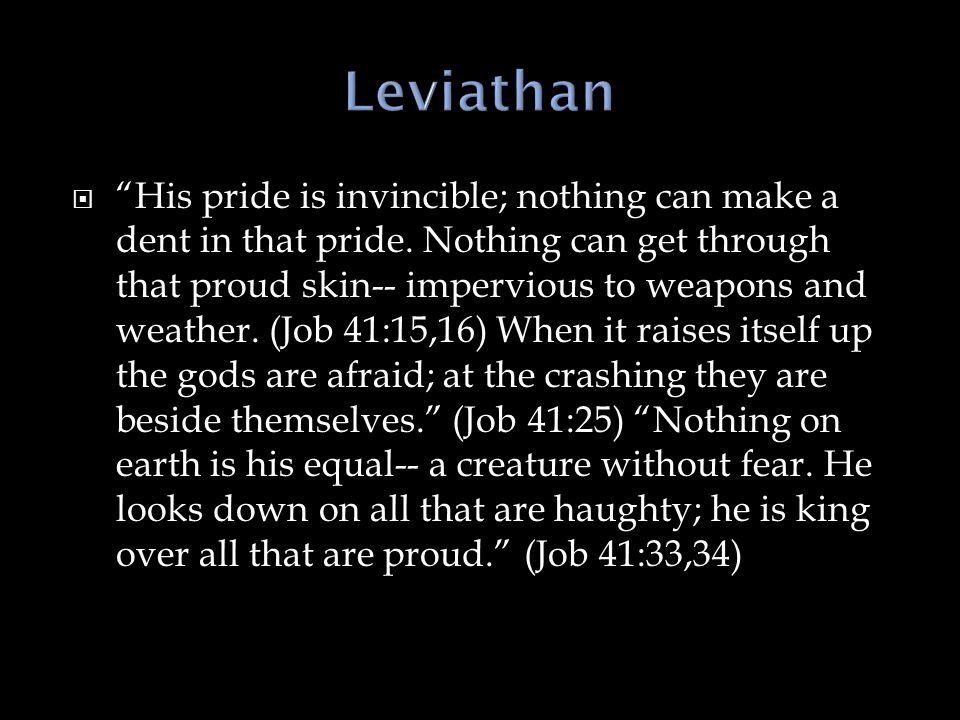 Leviathan

“His pride is invincible; nothing can make a dent in that pride. Nothing can get through that proud skin-- impervious to weapons and weather. (Job 41:15,16) When it raises itself up the gods are afraid; at the crashing they are beside themselves.” (Job 41:25) “Nothing on earth is his equal-- a creature without fear. He looks down on all that are haughty; he is king over all that are proud.” (Job 41:33,34)